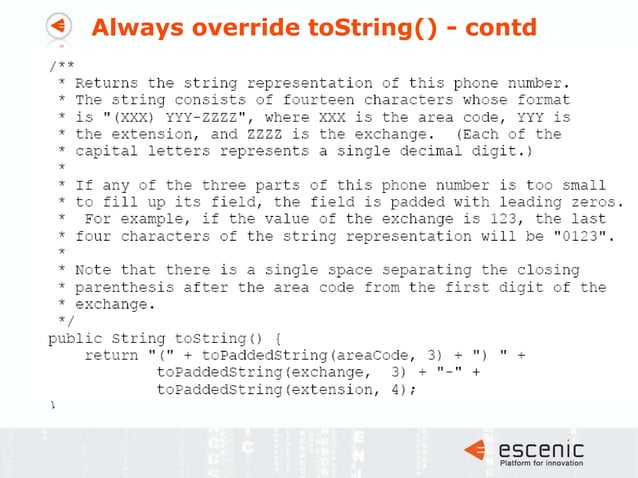 Always override toString() - contd

/**
 * Returns the string representation of this phone number.
 * The string consists of fourteen characters whose format
 * is "(XXX) YYY-ZZZZ", where XXX is the area code, YYY is
 * the extension, and ZZZZ is the exchange.  (Each of the
 * capital letters represents a single decimal digit.)
 *
 * If any of the three parts of this phone number is too small
 * to fill up its field, the field is padded with leading zeros.
 *  For example, if the value of the exchange is 123, the last
 * four characters of the string representation will be "0123".
 *
 * Note that there is a single space separating the closing
 * parenthesis after the area code from the first digit of the
 * exchange.
 */
public String toString() {
    return "(" + toPaddedString(areaCode, 3) + ") " +
            toPaddedString(exchange,  3) + "-" +
            toPaddedString(extension, 4);
}

escenic
Platform for innovation